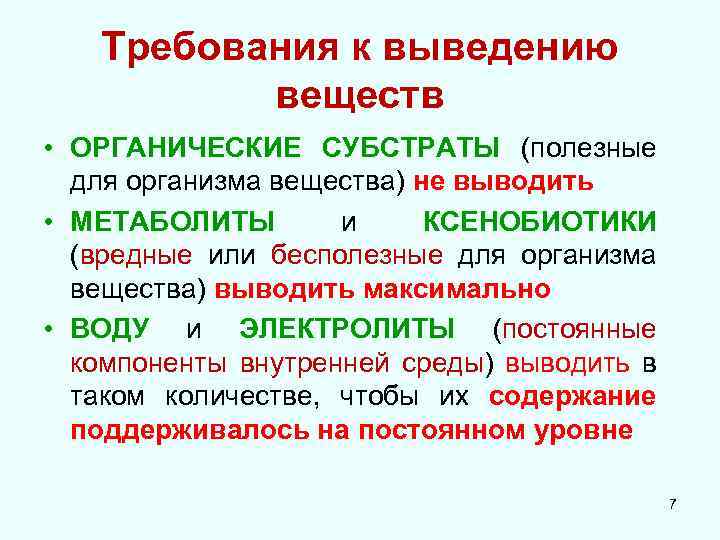 Требования к выведению веществ

• ОРГАНИЧЕСКИЕ СУБСТРАТЫ (полезные для организма вещества) не выводить

• МЕТАБОЛИТЫ и КСЕНОБИОТИКИ (вредные или бесполезные для организма вещества) выводить максимально

• ВОДУ и ЭЛЕКТРОЛИТЫ (постоянные компоненты внутренней среды) выводить в таком количестве, чтобы их содержание поддерживалось на постоянном уровне

7